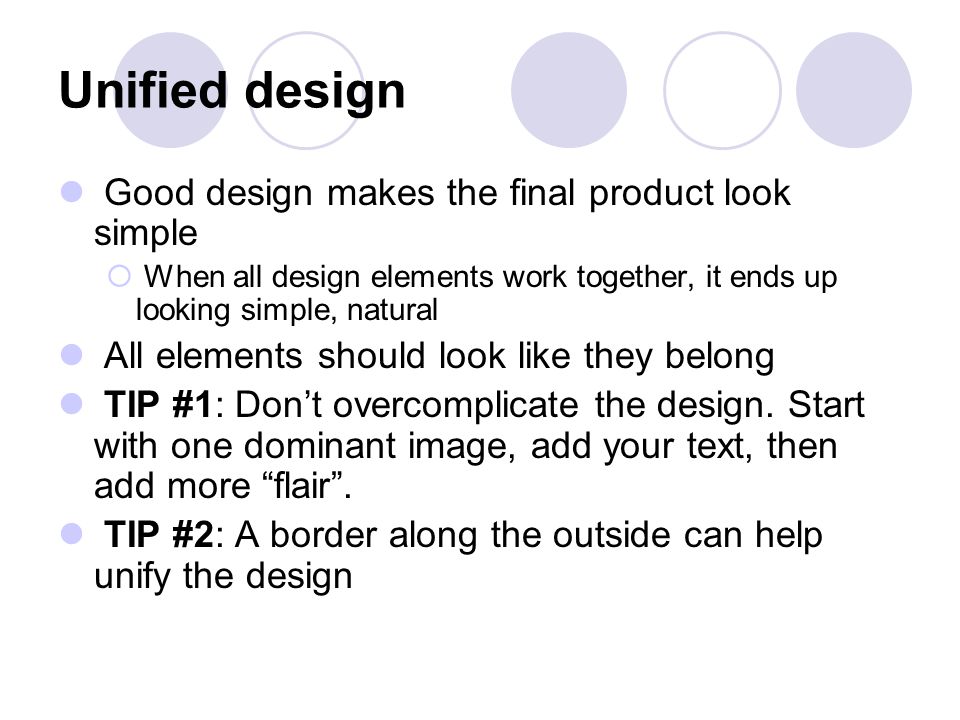 Unified design

Good design makes the final product look simple

When all design elements work together, it ends up looking simple, natural

All elements should look like they belong

TIP #1: Don’t overcomplicate the design. Start with one dominant image, add your text, then add more “flair”.

TIP #2: A border along the outside can help unify the design